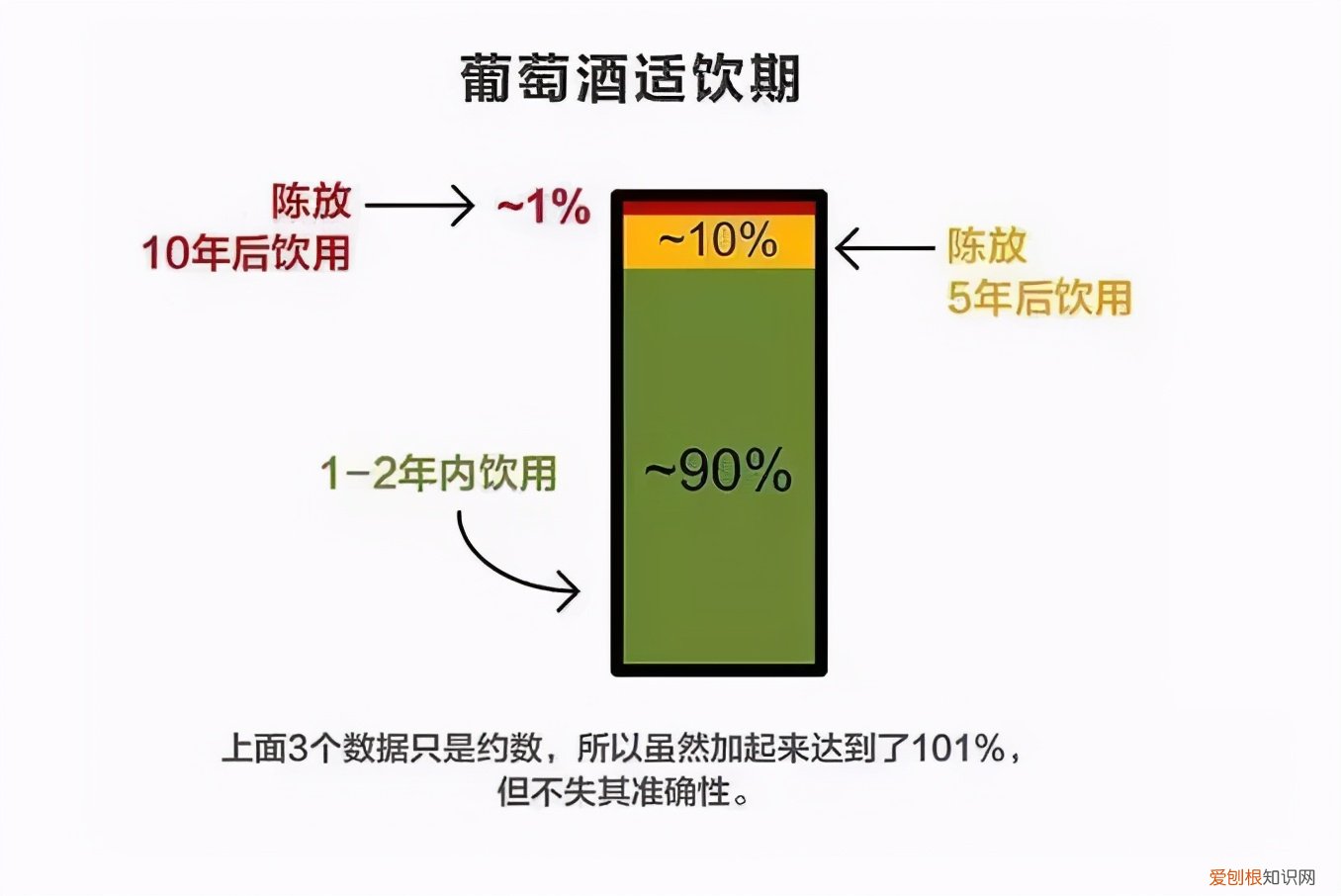 葡萄酒适饮期

陈放
10年后饮用

~1%

~10%

陈放
5年后饮用

1-2年内饮用

~90%

上面3个数据只是约数，所以虽然加起来达到了101%，但不失其准确性。

爱创根知识网